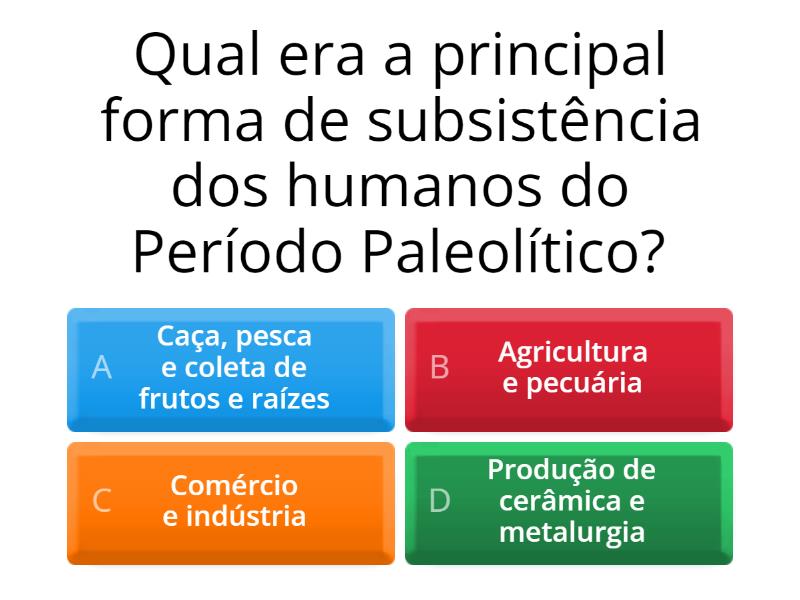 Qual era a principal forma de subsistência dos humanos do Período Paleolítico?

A Caça, pesca e coleta de frutos e raízes

B Agricultura e pecuária

C Comércio e indústria

D Produção de cerâmica e metalurgia